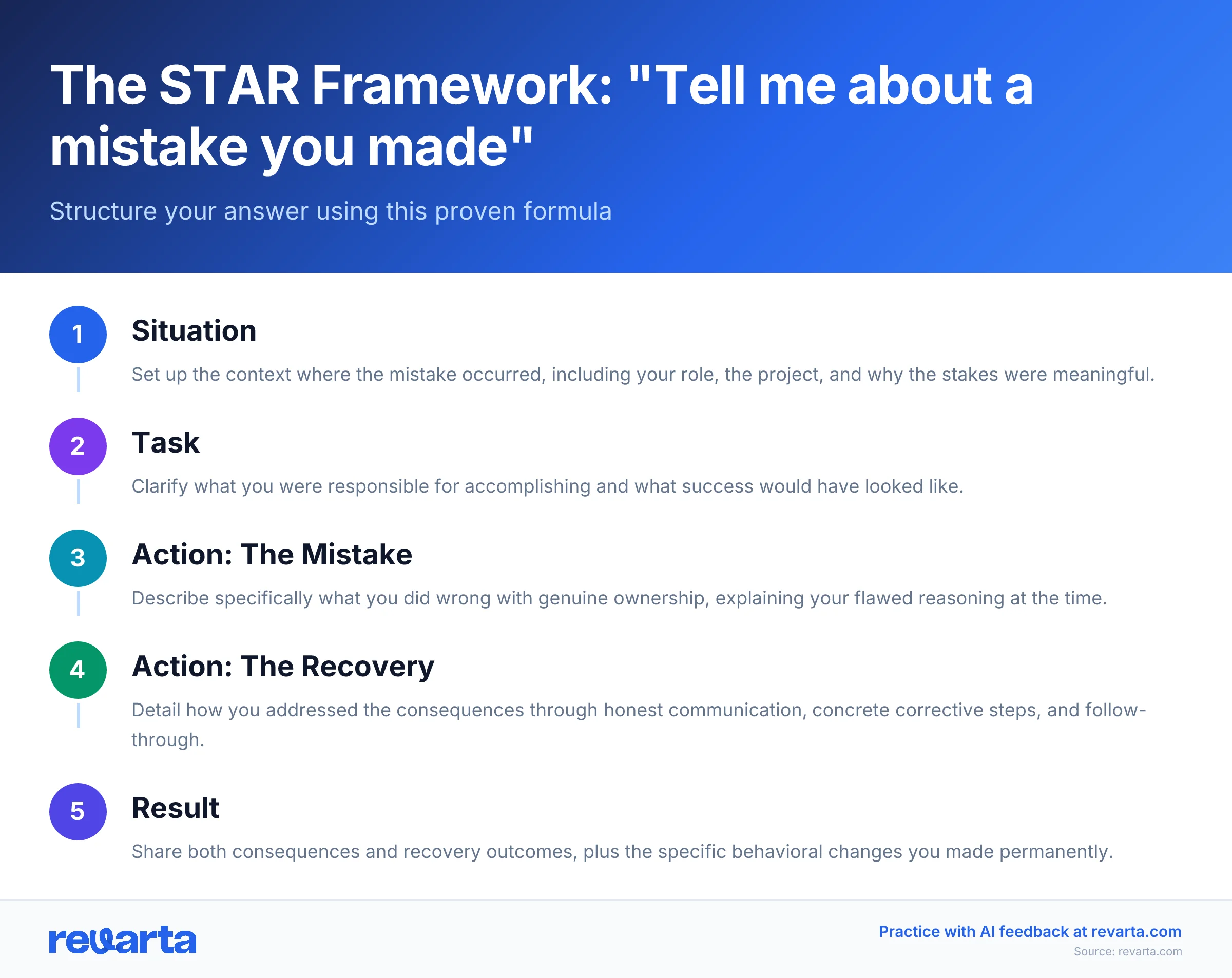 The STAR Framework: "Tell me about a mistake you made"

Structure your answer using this proven formula

1

Situation

Set up the context where the mistake occurred, including your role, the project, and why the stakes were meaningful.

2

Task

Clarify what you were responsible for accomplishing and what success would have looked like.

3

Action: The Mistake

Describe specifically what you did wrong with genuine ownership, explaining your flawed reasoning at the time.

4

Action: The Recovery

Detail how you addressed the consequences through honest communication, concrete corrective steps, and follow-through.

5

Result

Share both consequences and recovery outcomes, plus the specific behavioral changes you made permanently.

revarta

Practice with AI feedback at revarta.com

Source: revarta.com